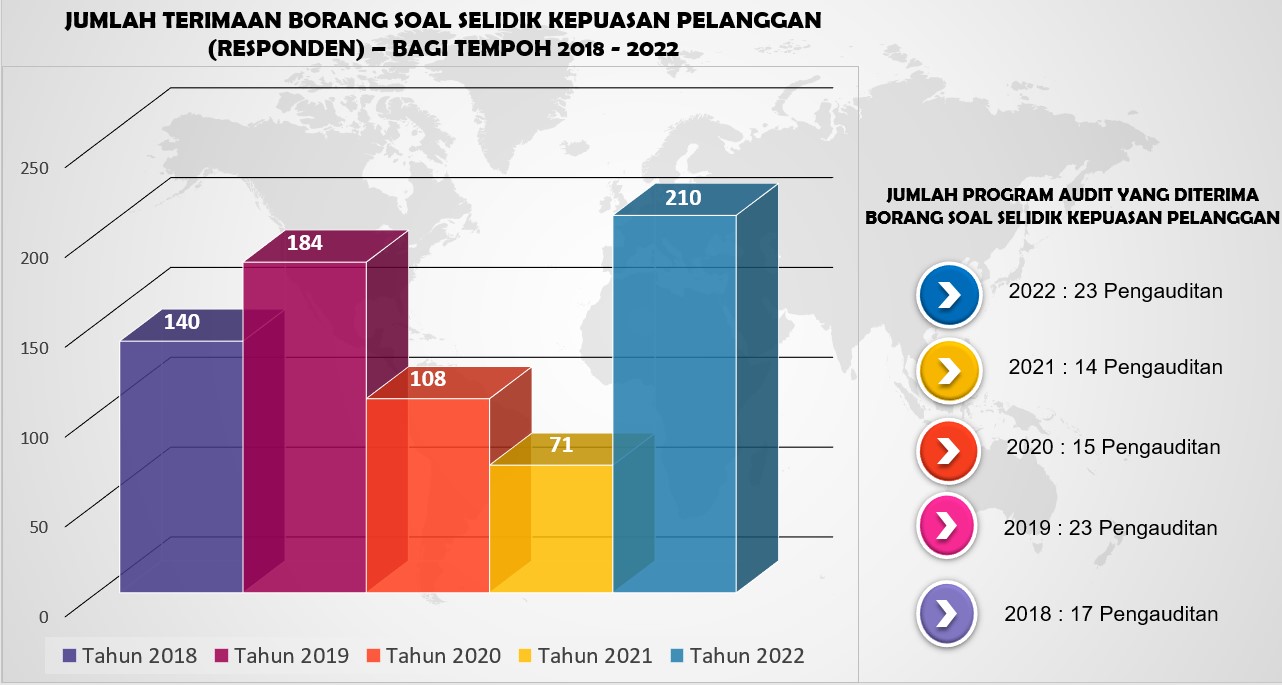 JUMLAH TERIMAAN BORANG SOAL SELIDIK KEPUASAN PELANGGAN (RESPONDEN) – BAGI TEMPOH 2018 - 2022

250
200
150
100
50
0

140
184
108
71
210

Tahun 2018
Tahun 2019
Tahun 2020
Tahun 2021
Tahun 2022

JUMLAH PROGRAM AUDIT YANG DITERIMA BORANG SOAL SELIDIK KEPUASAN PELANGGAN

2022 : 23 Pengauditan
2021 : 14 Pengauditan
2020 : 15 Pengauditan
2019 : 23 Pengauditan
2018 : 17 Pengauditan